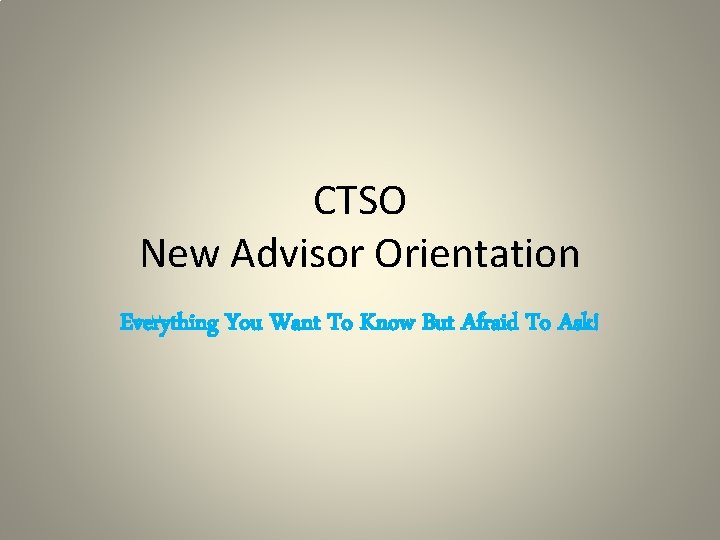 CTSO
New Advisor Orientation

Everything You Want To Know But Afraid To Ask!